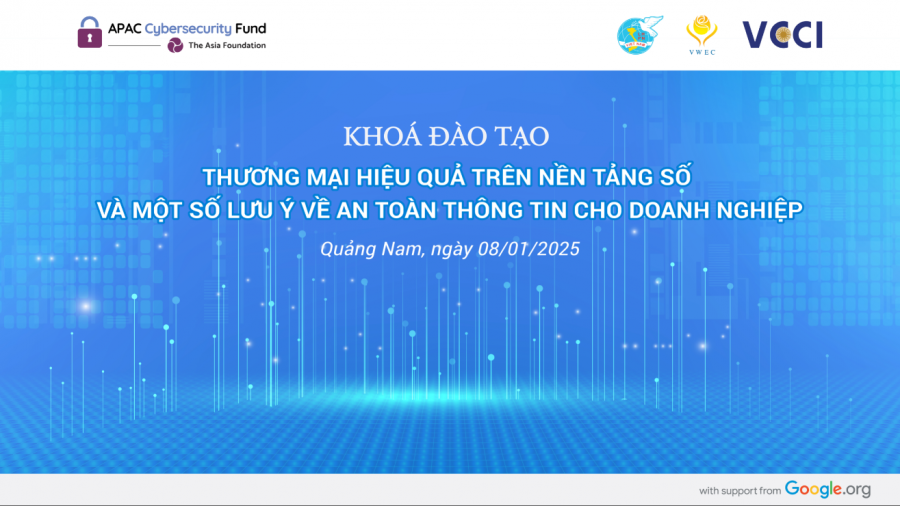 APAC Cybersecurity Fund
The Asia Foundation

VWEC

VCCI

KHOÁ ĐÀO TẠO

THƯƠNG MẠI HIỆU QUẢ TRÊN NỀN TẢNG SỐ VÀ MỘT SỐ LƯU Ý VỀ AN TOÀN THÔNG TIN CHO DOANH NGHIỆP

Quảng Nam, ngày 08/01/2025

with support from Google.org